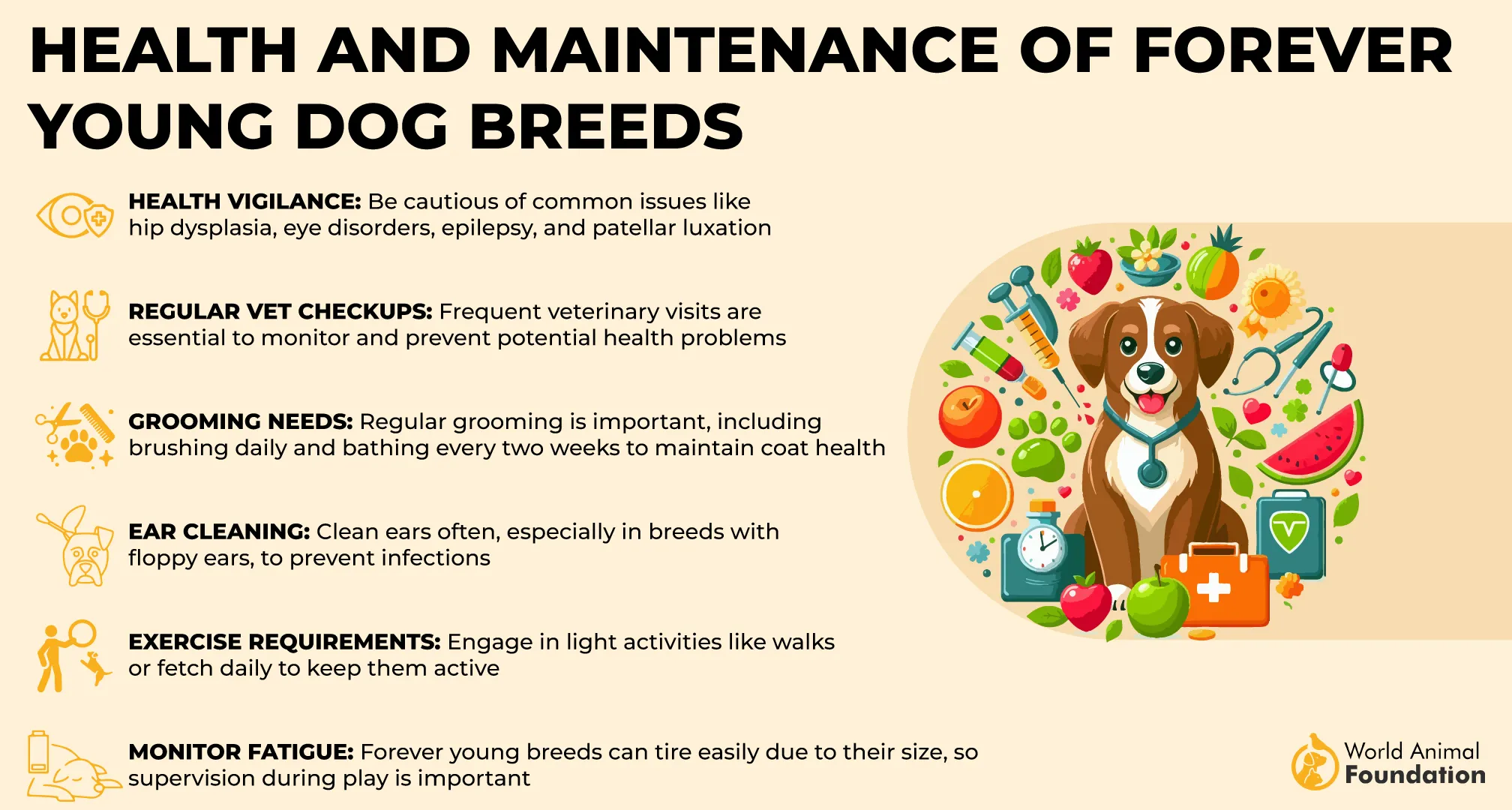 HEALTH AND MAINTENANCE OF FOREVER YOUNG DOG BREEDS

HEALTH VIGILANCE: Be cautious of common issues like hip dysplasia, eye disorders, epilepsy, and patellar luxation

REGULAR VET CHECKUPS: Frequent veterinary visits are essential to monitor and prevent potential health problems

GROOMING NEEDS: Regular grooming is important, including brushing daily and bathing every two weeks to maintain coat health

EAR CLEANING: Clean ears often, especially in breeds with floppy ears, to prevent infections

EXERCISE REQUIREMENTS: Engage in light activities like walks or fetch daily to keep them active

MONITOR FATIGUE: Forever young breeds can tire easily due to their size, so supervision during play is important

World Animal Foundation